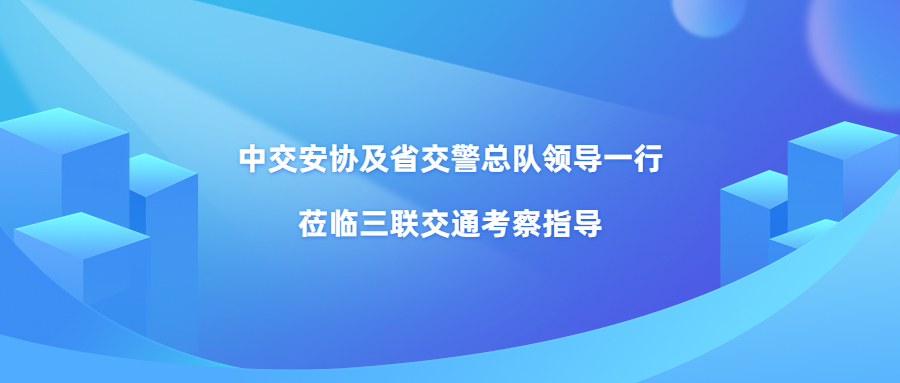 中交安协及省交警总队领导一行
莅临三联交通考察指导